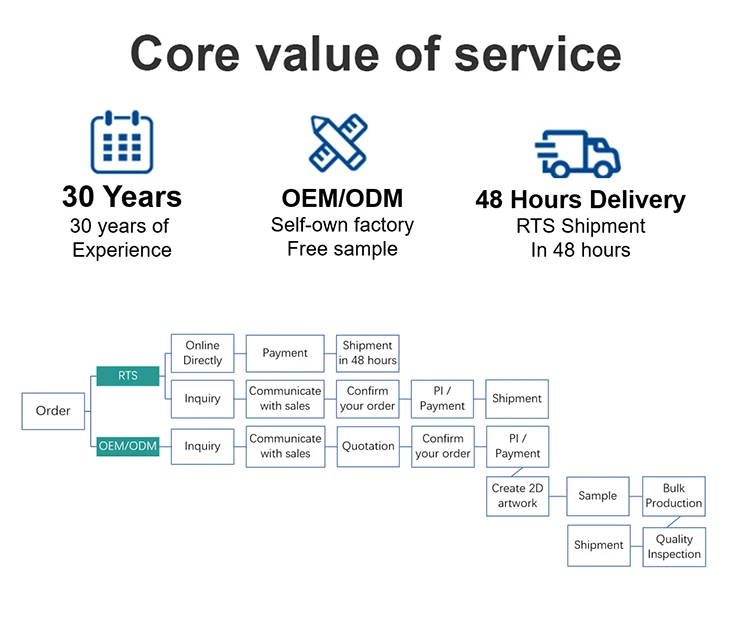 Core value of service

30 Years
30 years of Experience

OEM/ODM
Self-own factory
Free sample

48 Hours Delivery
RTS Shipment
In 48 hours

Order
RTS
Online Directly
Payment
Shipment in 48 hours
Inquiry
Communicate with sales
Confirm your order
PI / Payment
Shipment
OEM/ODM
Inquiry
Communicate with sales
Quotation
Confirm your order
PI / Payment
Create 2D artwork
Sample
Bulk Production
Quality Inspection
Shipment